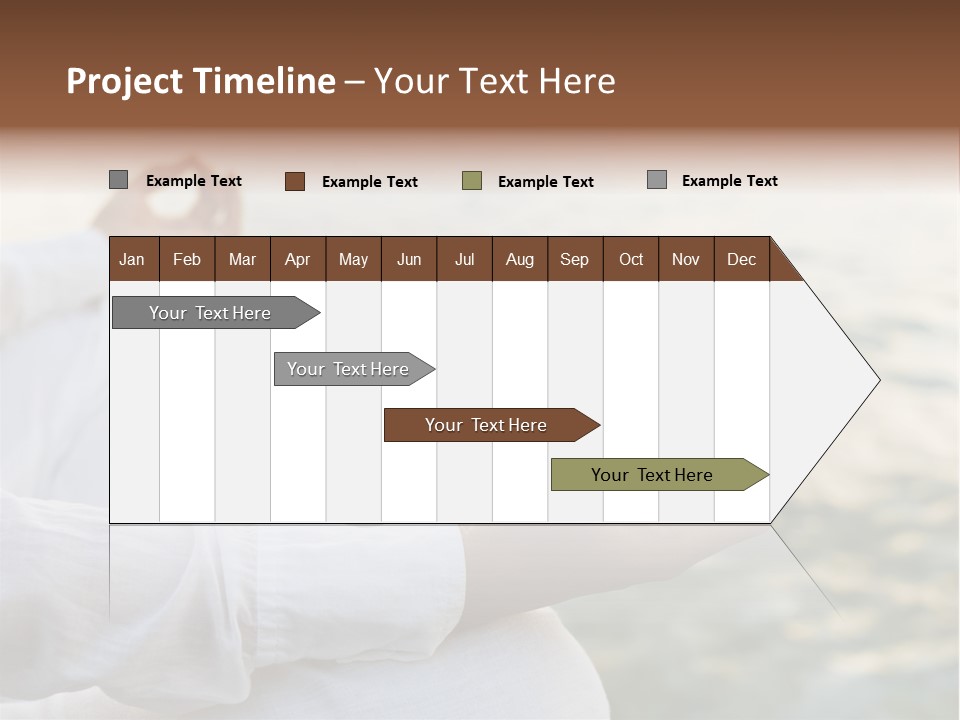 Project Timeline – Your Text Here

Example Text Example Text Example Text Example Text

| Jan | Feb | Mar | Apr | May | Jun | Jul | Aug | Sep | Oct | Nov | Dec |
|---|---|---|---|---|---|---|---|---|---|---|---|

Your Text Here

Your Text Here

Your Text Here

Your Text Here